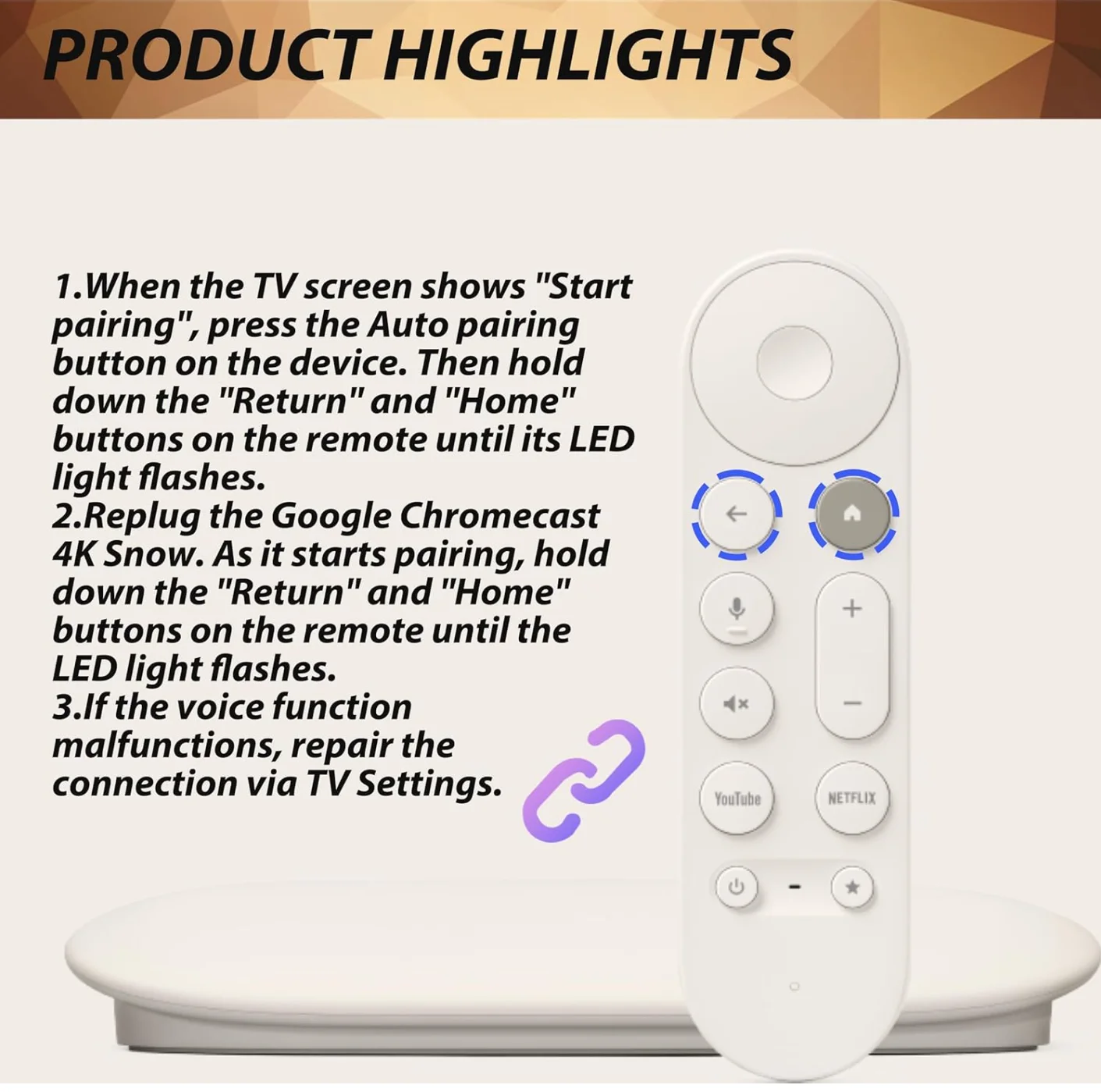 PRODUCT HIGHLIGHTS

1.When the TV screen shows "Start pairing", press the Auto pairing button on the device. Then hold down the "Return" and "Home" buttons on the remote until its LED light flashes.
2.Replug the Google Chromecast 4K Snow. As it starts pairing, hold down the "Return" and "Home" buttons on the remote until the LED light flashes.
3.If the voice function malfunctions, repair the connection via TV Settings.

YouTube
NETFLIX